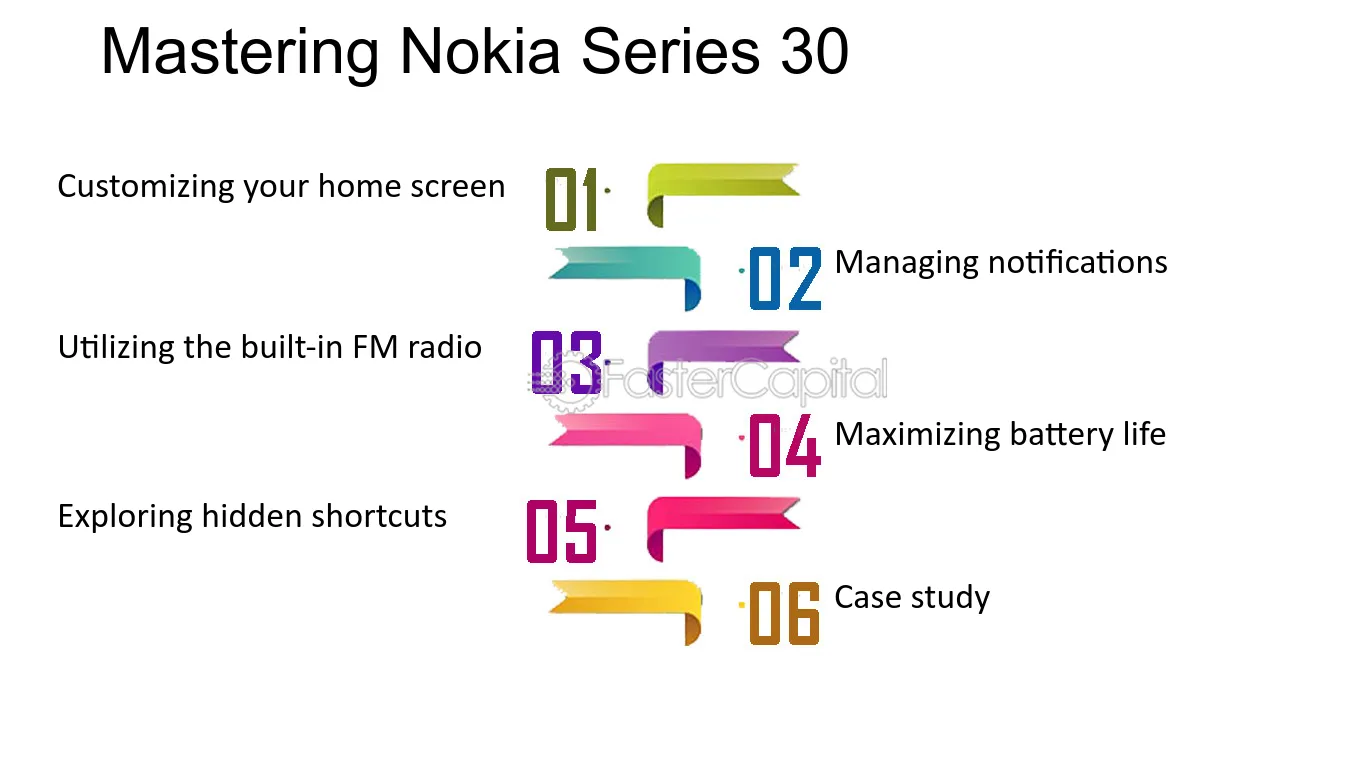 Mastering Nokia Series 30

Customizing your home screen 01

02 Managing notifications

Utilizing the built-in FM radio 03

04 Maximizing battery life

Exploring hidden shortcuts 05

06 Case study

FasterCapital